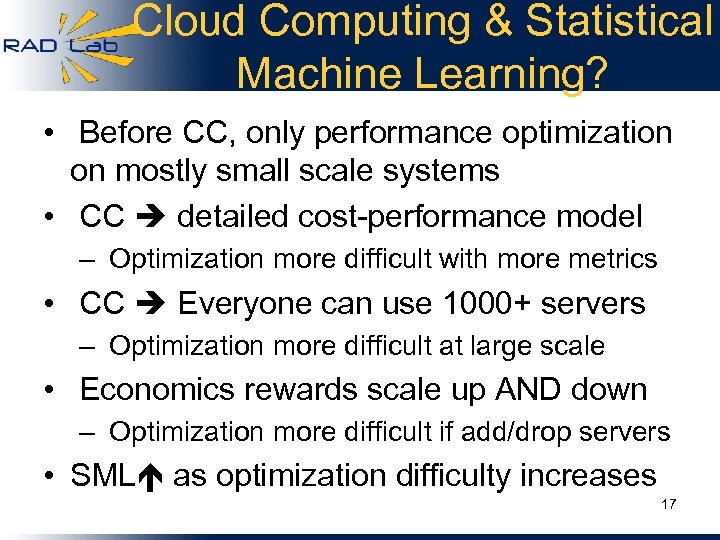 RAD Lab

Cloud Computing & Statistical Machine Learning?

• Before CC, only performance optimization on mostly small scale systems

• CC ➔ detailed cost-performance model

– Optimization more difficult with more metrics

• CC ➔ Everyone can use 1000+ servers

– Optimization more difficult at large scale

• Economics rewards scale up AND down

– Optimization more difficult if add/drop servers

• SML↑ as optimization difficulty increases

17